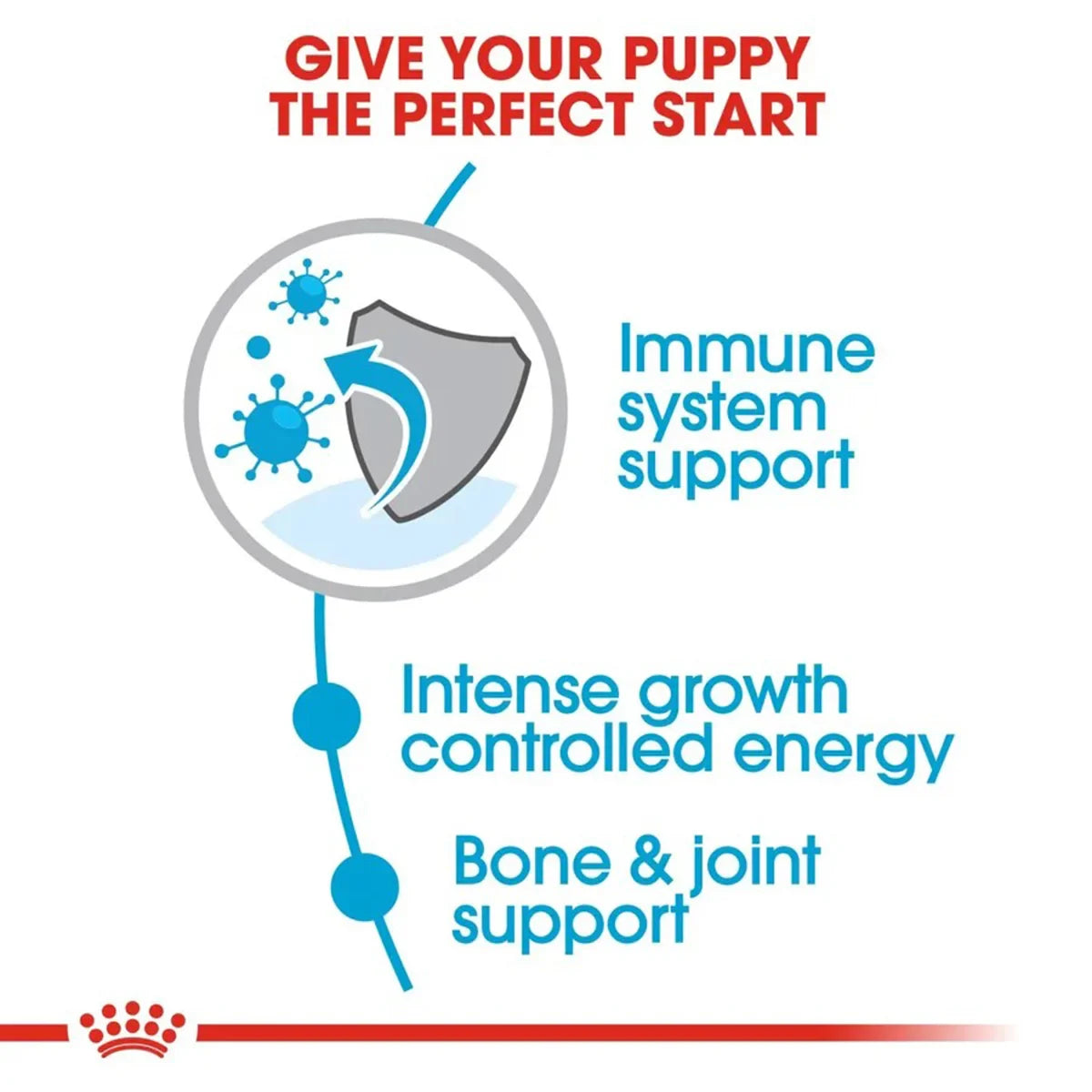 GIVE YOUR PUPPY THE PERFECT START

Immune system support

Intense growth controlled energy

Bone & joint support